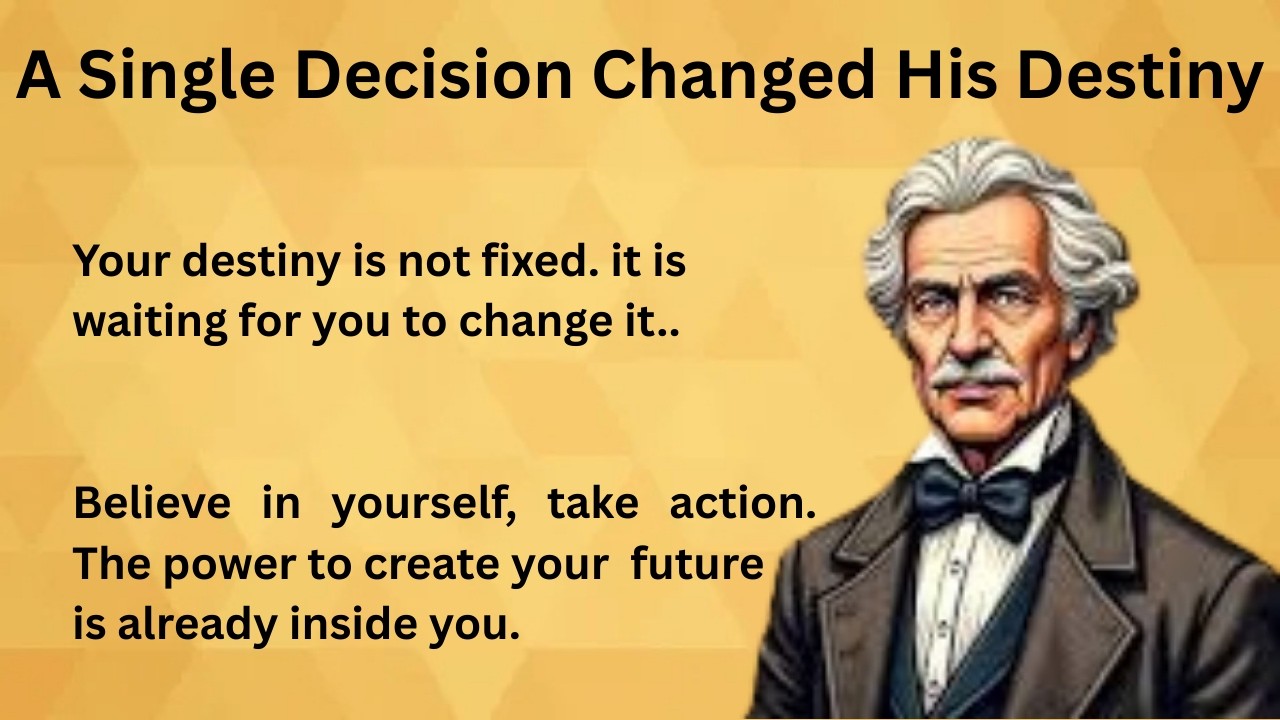 A Single Decision Changed His Destiny

Your destiny is not fixed. it is waiting for you to change it..

Believe in yourself, take action. The power to create your future is already inside you.